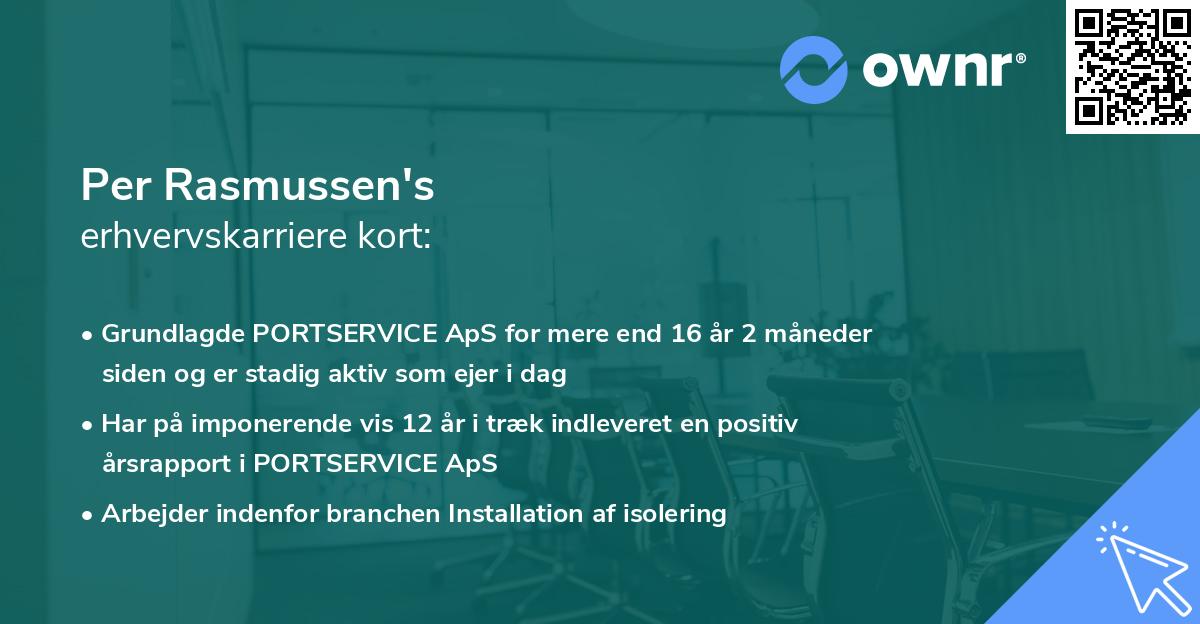 ownr®

Per Rasmussen's
erhvervskarriere kort:

• Grundlagde PORTSERVICE ApS for mere end 16 år 2 måneder siden og er stadig aktiv som ejer i dag

• Har på imponerende vis 12 år i træk indleveret en positiv årsrapport i PORTSERVICE ApS

• Arbejder indenfor branchen Installation af isolering